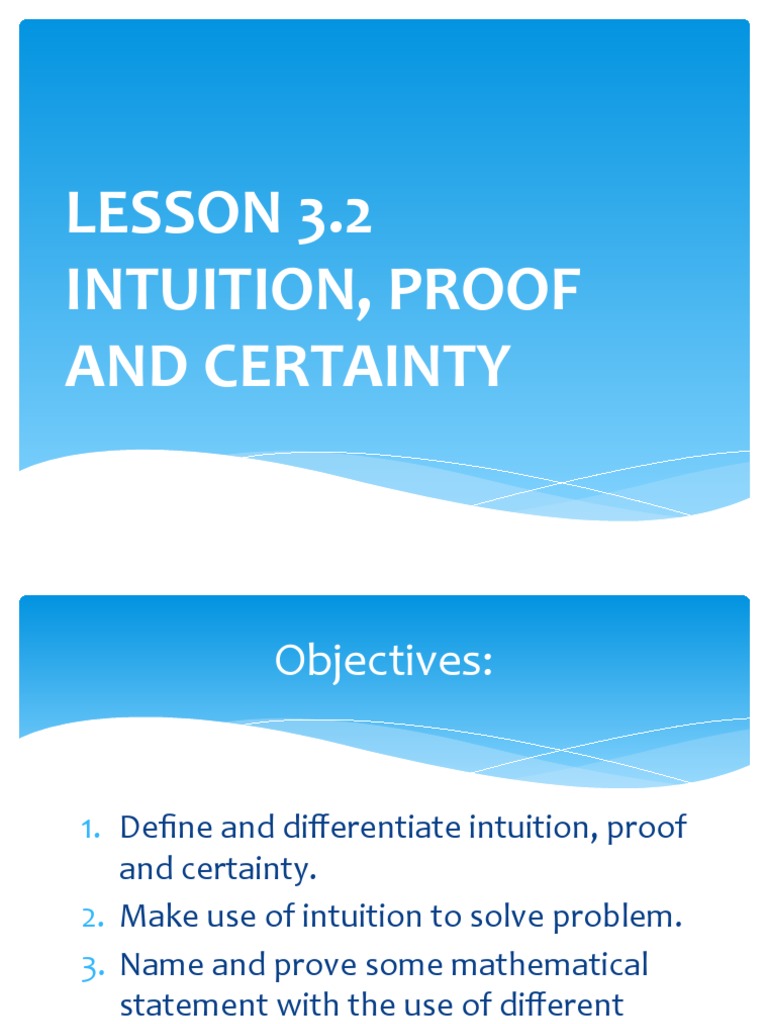 LESSON 3.2
INTUITION, PROOF AND CERTAINTY

Objectives:

1. Define and differentiate intuition, proof and certainty.
2. Make use of intuition to solve problem.
3. Name and prove some mathematical statement with the use of different